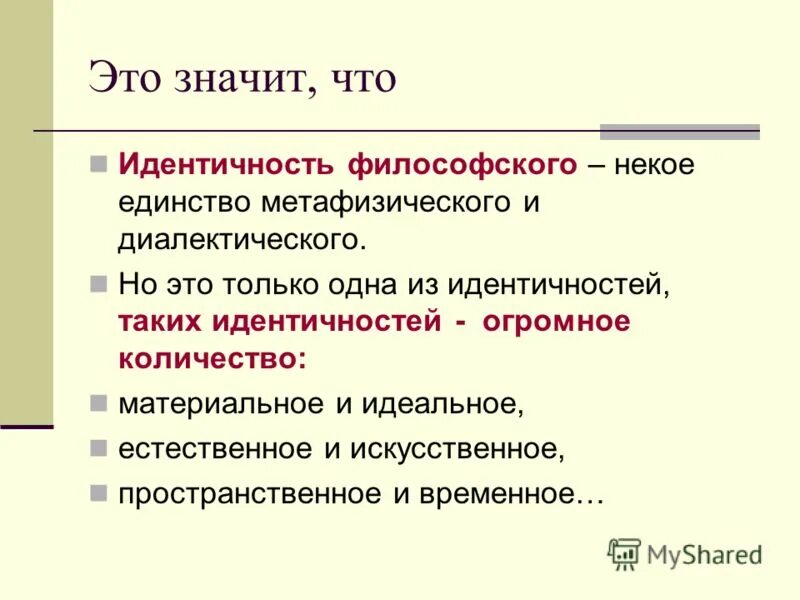 Это значит, что

Идентичность философского – некое единство метафизического и диалектического.

Но это только одна из идентичностей, таких идентичностей - огромное количество:

материальное и идеальное,

естественное и искусственное,

пространственное и временное…

MyShared